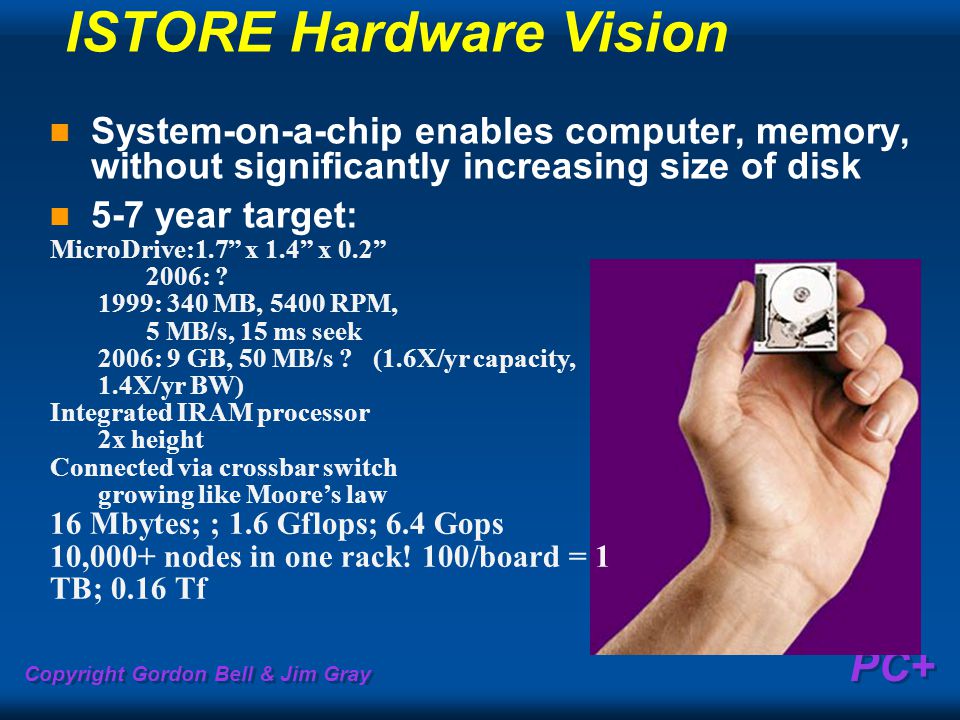 ISTORE Hardware Vision

System-on-a-chip enables computer, memory, without significantly increasing size of disk

5-7 year target:

MicroDrive:1.7” x 1.4” x 0.2”
2006: ?
1999: 340 MB, 5400 RPM,
5 MB/s, 15 ms seek
2006: 9 GB, 50 MB/s ? (1.6X/yr capacity, 1.4X/yr BW)
Integrated IRAM processor
2x height
Connected via crossbar switch
growing like Moore’s law
16 Mbytes; ; 1.6 Gflops; 6.4 Gops
10,000+ nodes in one rack! 100/board = 1 TB; 0.16 Tf

Copyright Gordon Bell & Jim Gray

PC+